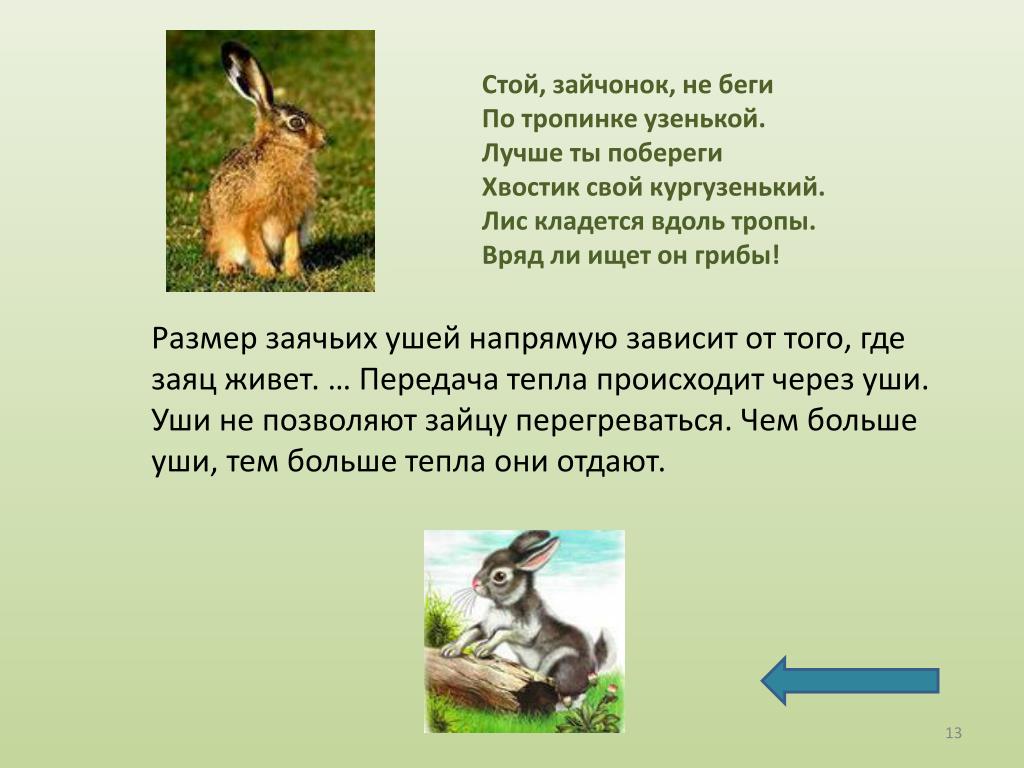 Стой, зайчонок, не беги
По тропинке узенькой.
Лучше ты побереги
Хвостик свой кургузенький.
Лис кладется вдоль тропы.
Вряд ли ищет он грибы!

Размер заячьих ушей напрямую зависит от того, где заяц живет. … Передача тепла происходит через уши. Уши не позволяют зайцу перегреваться. Чем больше уши, тем больше тепла они отдают.

13